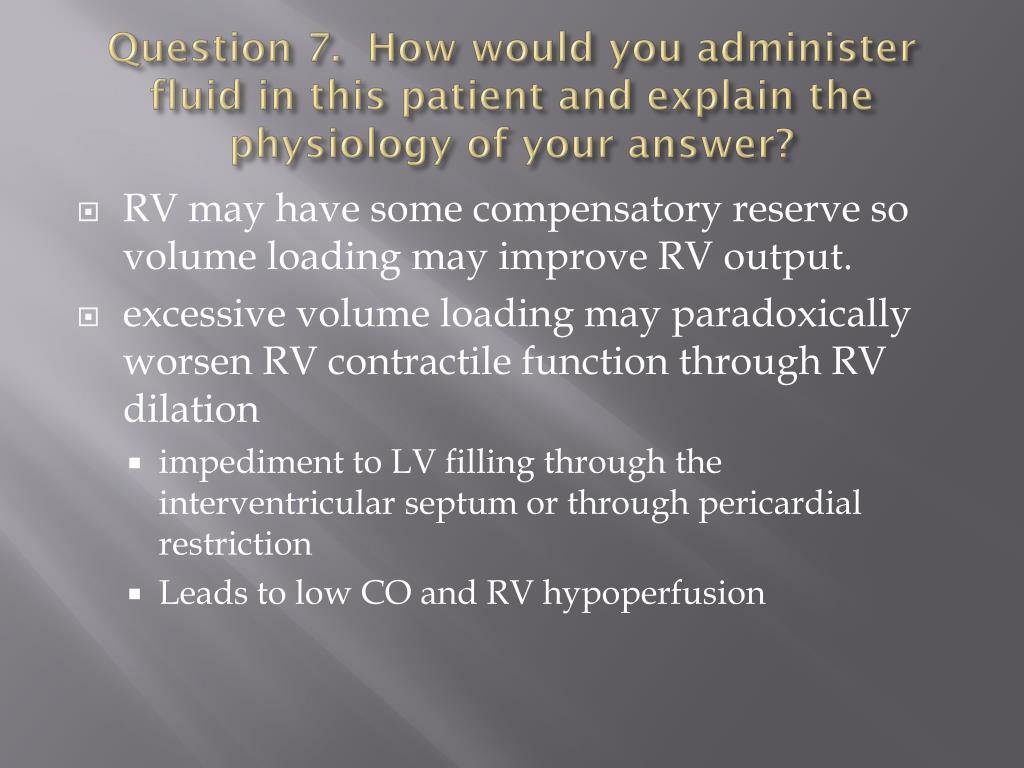 Question 7. How would you administer fluid in this patient and explain the physiology of your answer?

RV may have some compensatory reserve so volume loading may improve RV output.

excessive volume loading may paradoxically worsen RV contractile function through RV dilation

impediment to LV filling through the interventricular septum or through pericardial restriction

Leads to low CO and RV hypoperfusion